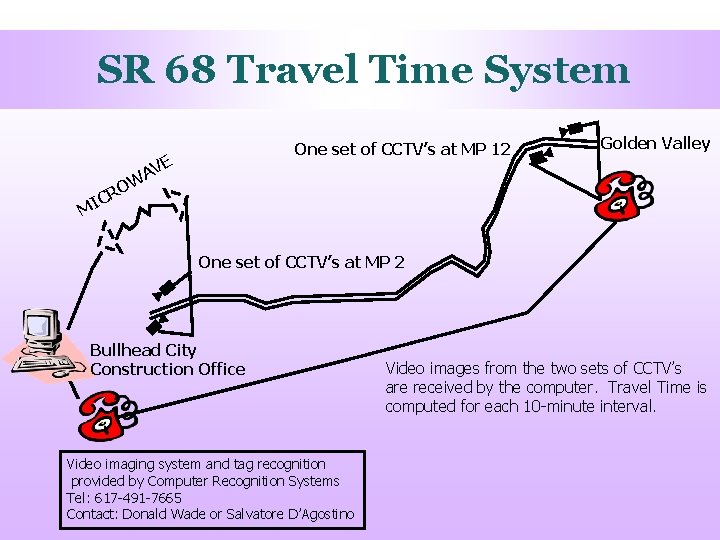 SR 68 Travel Time System

MICROWAVE

One set of CCTV's at MP 12

Golden Valley

One set of CCTV's at MP 2

Bullhead City
Construction Office

Video images from the two sets of CCTV's are received by the computer. Travel Time is computed for each 10-minute interval.

Video imaging system and tag recognition provided by Computer Recognition Systems
Tel: 617-491-7665
Contact: Donald Wade or Salvatore D'Agostino